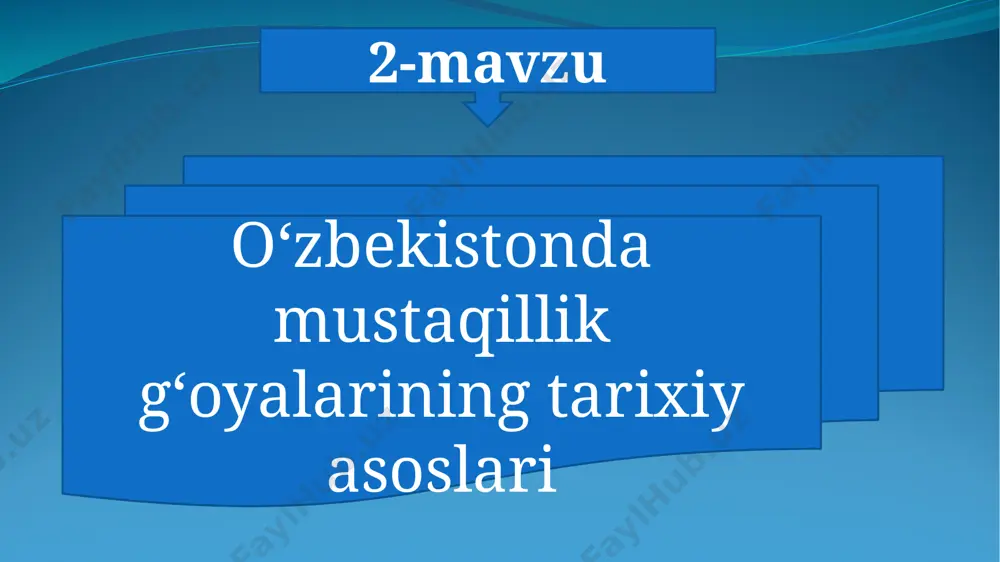 2-mavzu

O‘zbekistonda mustaqillik g‘oyalarining tarixiy asoslari

FaylHub.uz